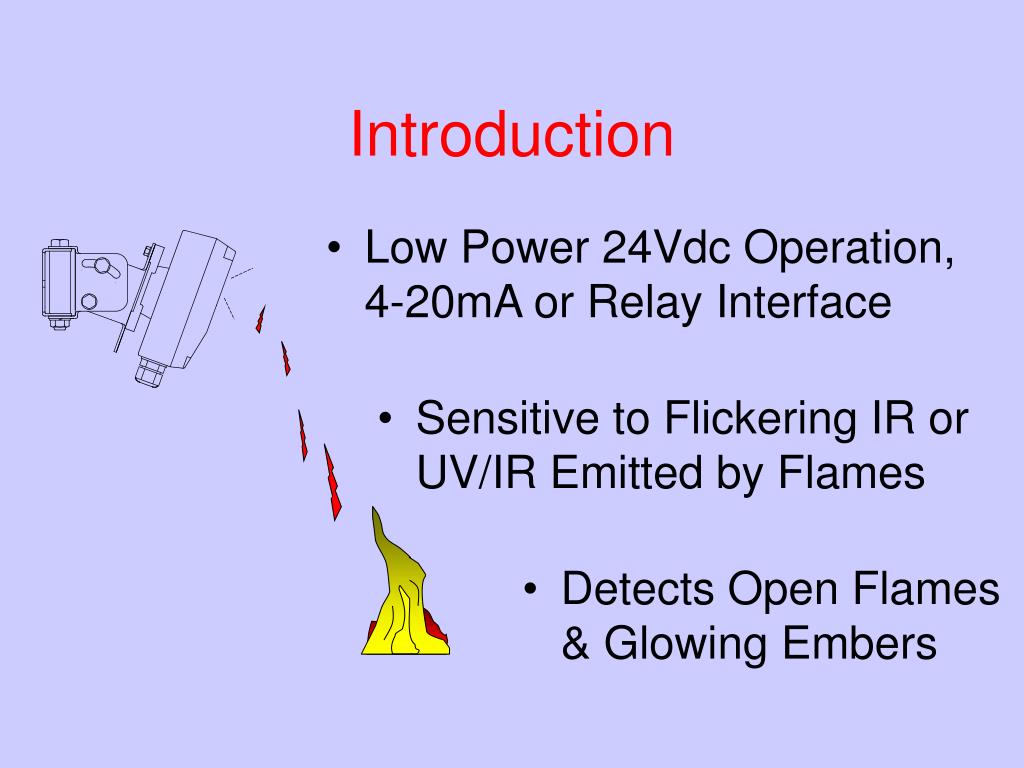 Introduction

• Low Power 24Vdc Operation, 4-20mA or Relay Interface

• Sensitive to Flickering IR or UV/IR Emitted by Flames

• Detects Open Flames & Glowing Embers